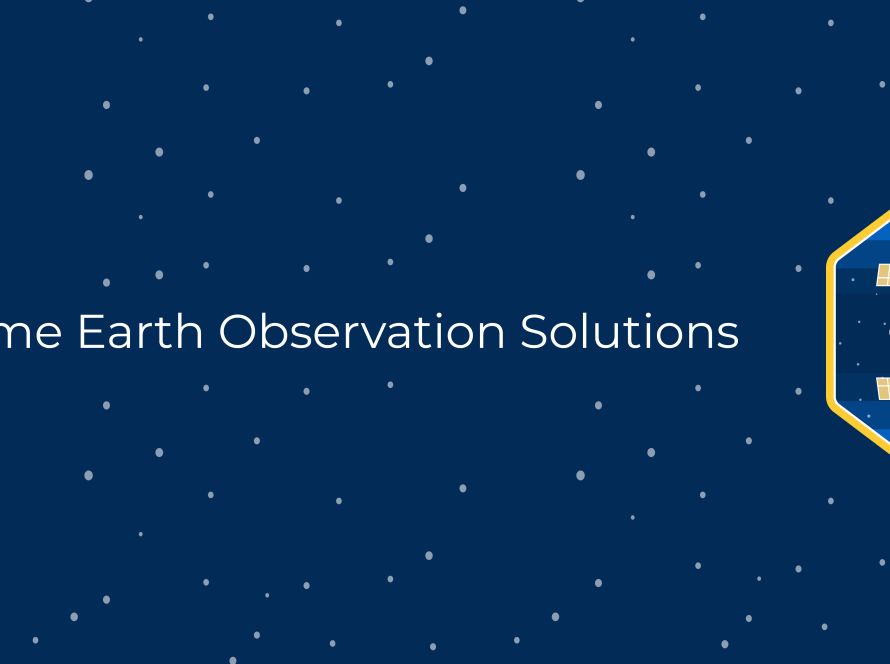 me Earth Observation Solutions